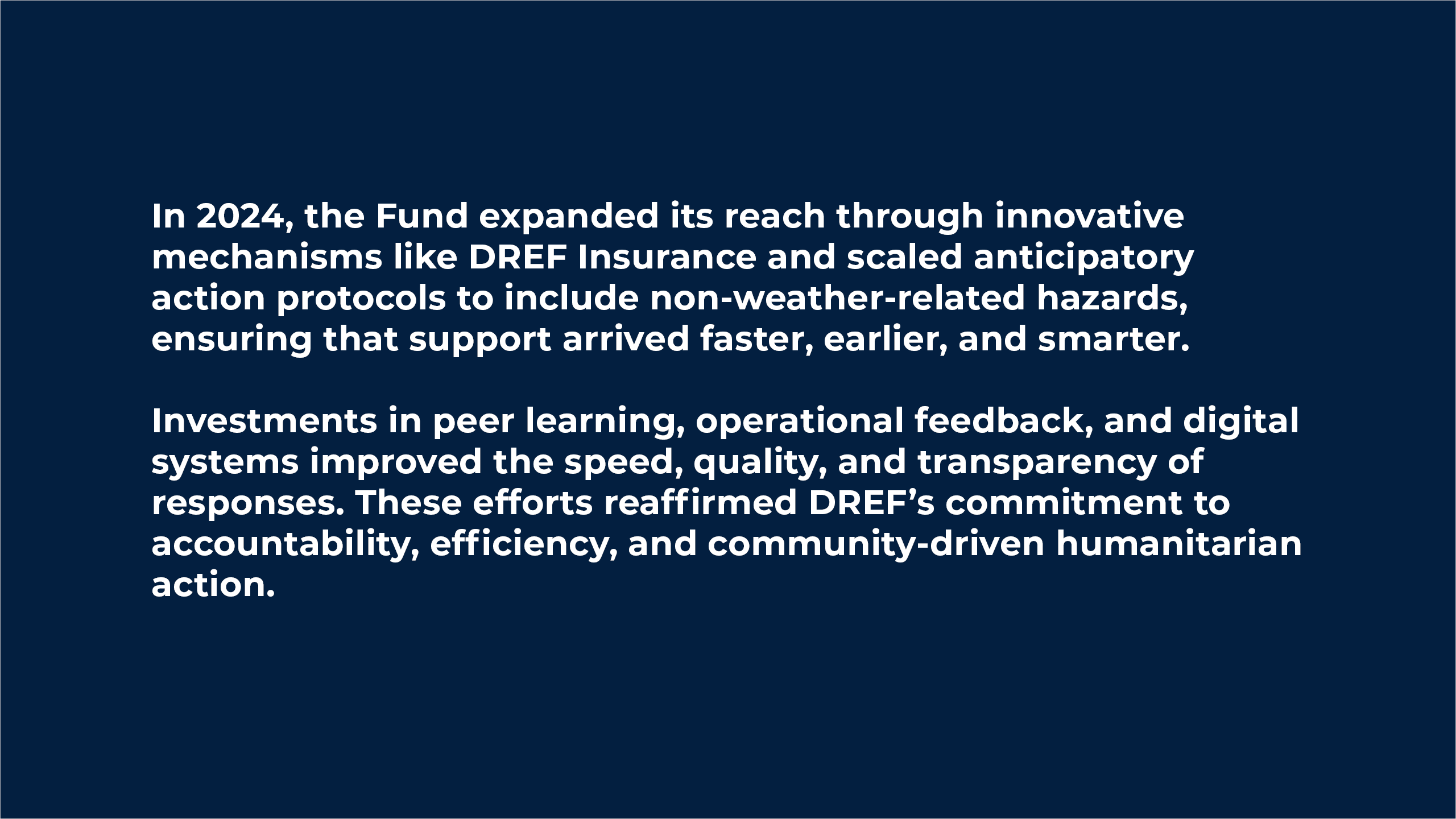 In 2024, the Fund expanded its reach through innovative mechanisms like DREF Insurance and scaled anticipatory action protocols to include non-weather-related hazards, ensuring that support arrived faster, earlier, and smarter.

Investments in peer learning, operational feedback, and digital systems improved the speed, quality, and transparency of responses. These efforts reaffirmed DREF’s commitment to accountability, efficiency, and community-driven humanitarian action.